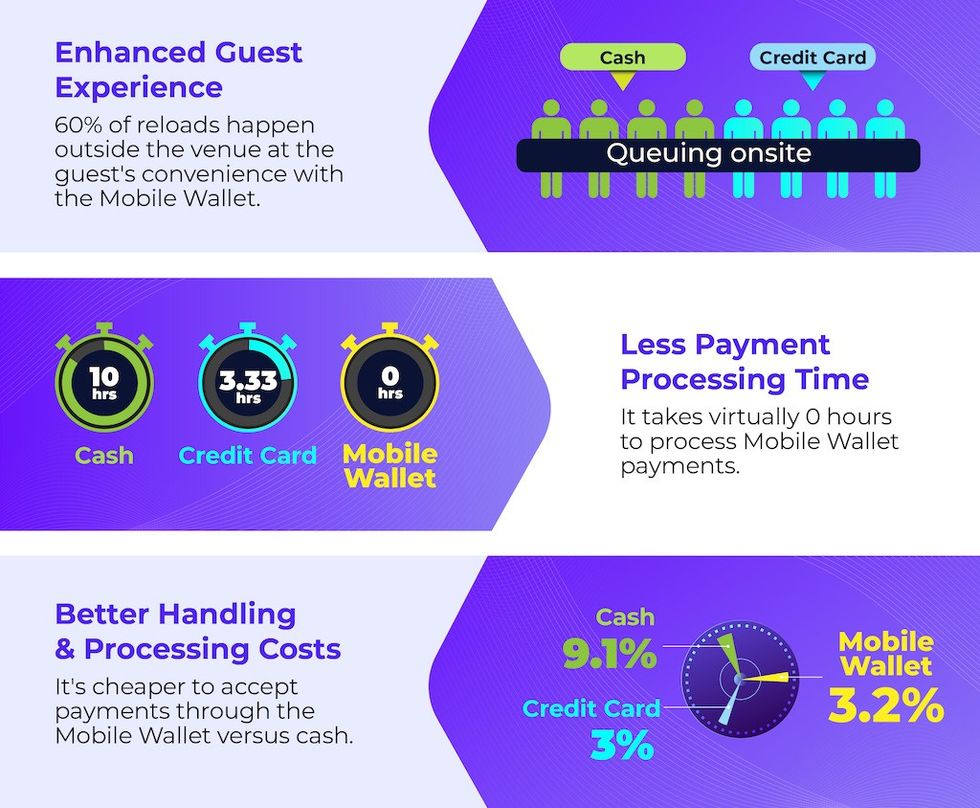 Enhanced Guest Experience

60% of reloads happen outside the venue at the guest's convenience with the Mobile Wallet.

Cash

Credit Card

Queuing onsite

10 hrs

Cash

3.33 hrs

Credit Card

0 hrs

Mobile Wallet

Less Payment Processing Time

It takes virtually 0 hours to process Mobile Wallet payments.

Better Handling & Processing Costs

It's cheaper to accept payments through the Mobile Wallet versus cash.

Cash

9.1%

Credit Card

3%

Mobile Wallet

3.2%